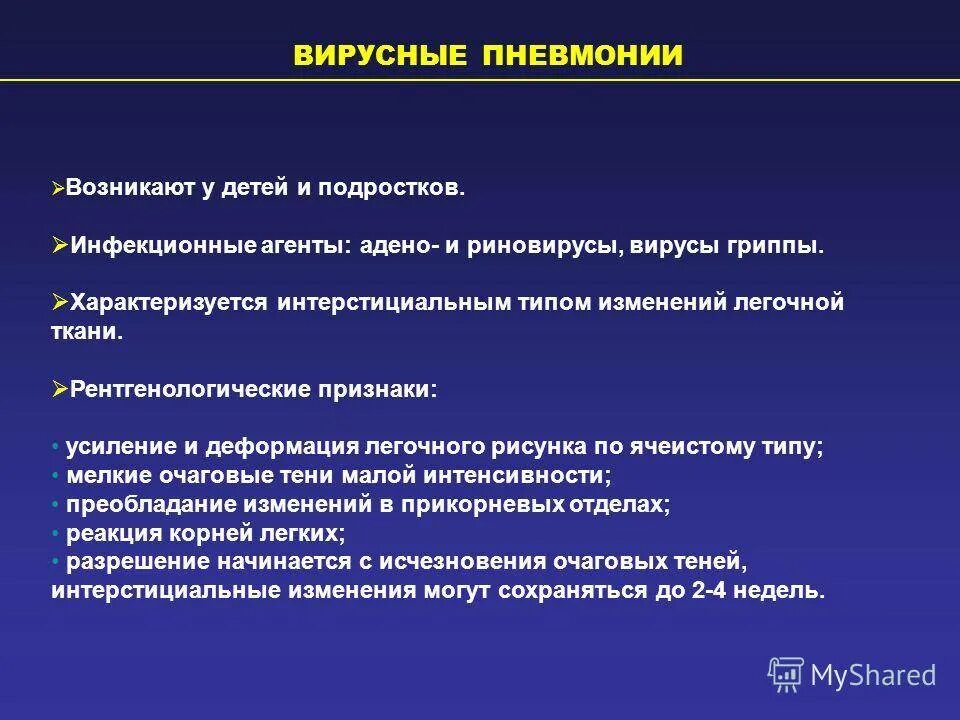 ВИРУСНЫЕ ПНЕВМОНИИ

➢Возникают у детей и подростков.

➢Инфекционные агенты: адено- и риновирусы, вирусы гриппы.

➢Характеризуется интерстициальным типом изменений легочной ткани.

➢Рентгенологические признаки:

• усиление и деформация легочного рисунка по ячеистому типу;
• мелкие очаговые тени малой интенсивности;
• преобладание изменений в прикорневых отделах;
• реакция корней легких;
• разрешение начинается с исчезновения очаговых теней, интерстициальные изменения могут сохраняться до 2-4 недель.

MyShared